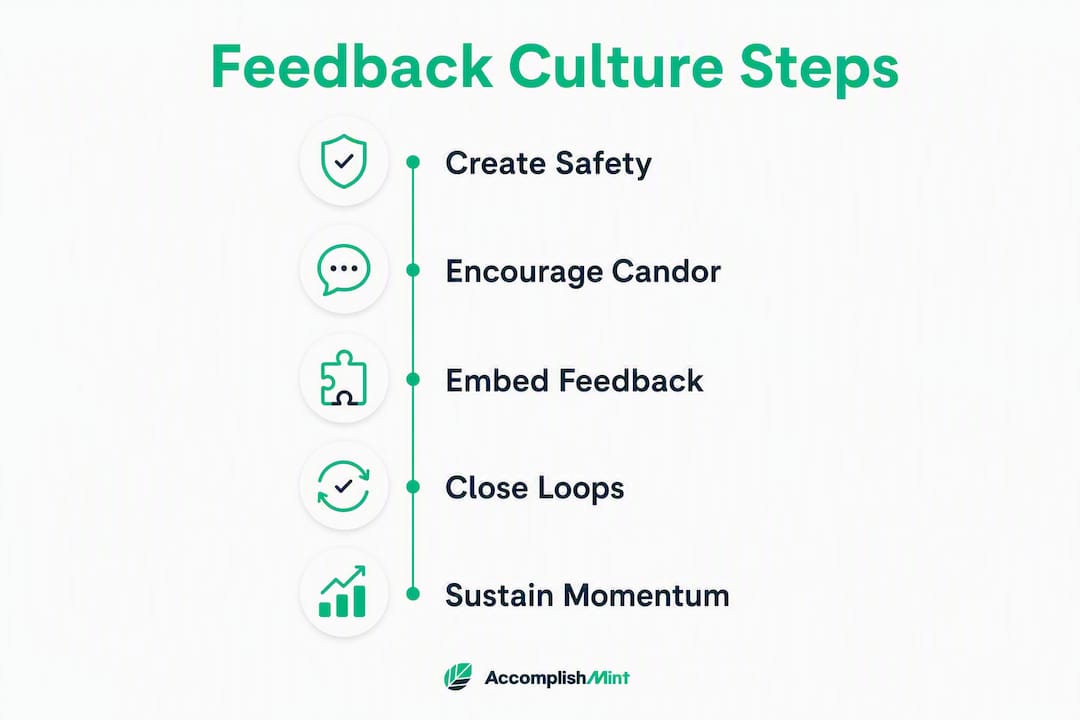 Feedback Culture Steps

Create Safety

Encourage Candor

Embed Feedback

Close Loops

Sustain Momentum

AccomplishMint